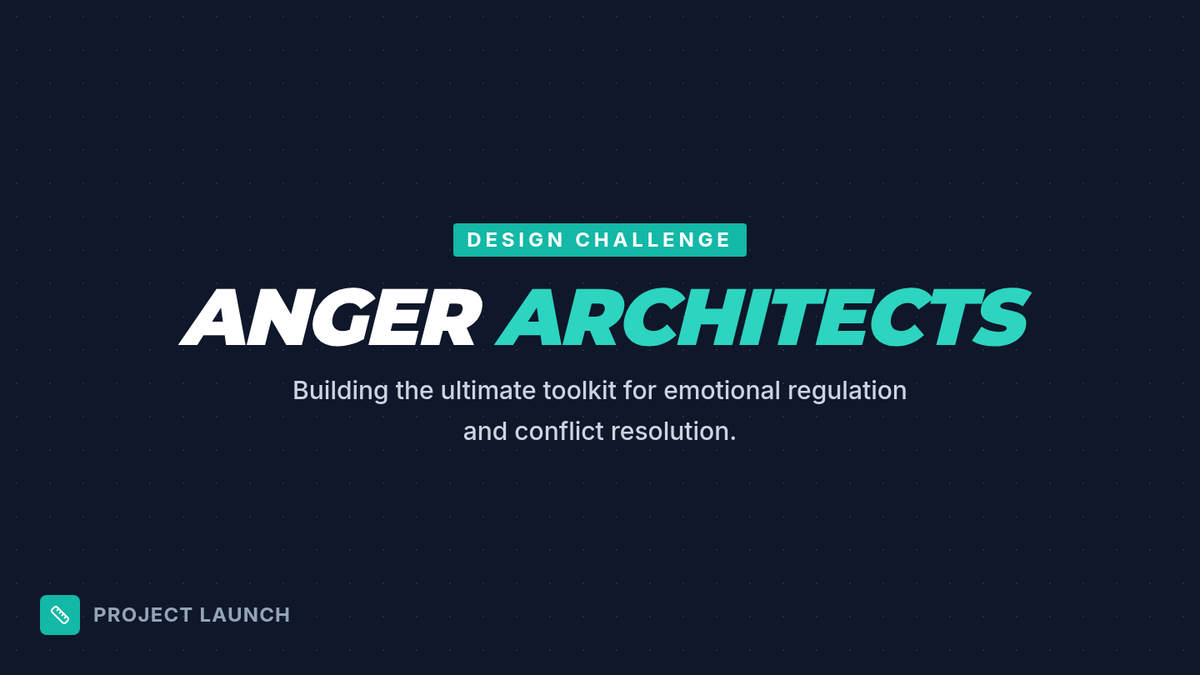 DESIGN CHALLENGE

ANGER ARCHITECTS

Building the ultimate toolkit for emotional regulation and conflict resolution.

PROJECT LAUNCH